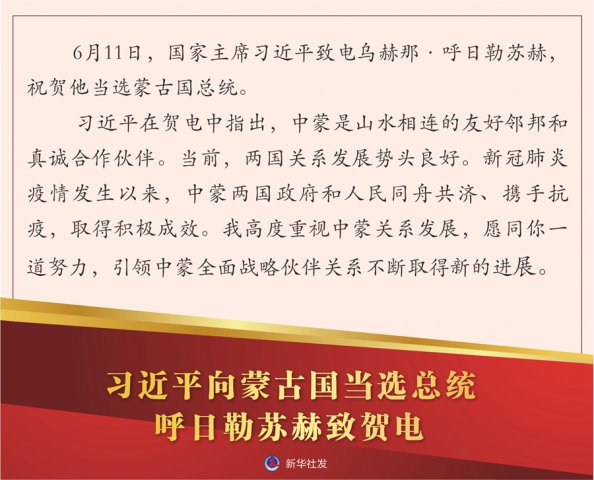 6月11日，国家主席习近平致电乌赫那·呼日勒苏赫，祝贺他当选蒙古国总统。

习近平在贺电中指出，中蒙是山水相连的友好邻邦和真诚合作伙伴。当前，两国关系发展势头良好。新冠肺炎疫情发生以来，中蒙两国政府和人民同舟共济、携手抗疫，取得积极成效。我高度重视中蒙关系发展，愿同你一道努力，引领中蒙全面战略伙伴关系不断取得新的进展。

习近平向蒙古国当选总统
呼日勒苏赫致贺电

新华社发